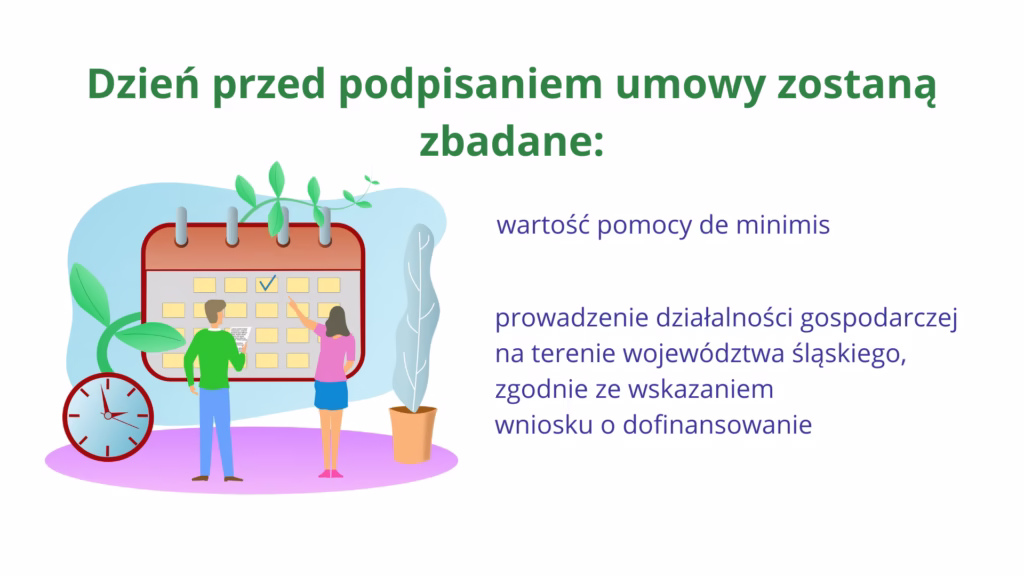 Dzień przed podpisaniem umowy zostaną zbadane:

wartość pomocy de minimis

prowadzenie działalności gospodarczej na terenie województwa śląskiego, zgodnie ze wskazaniem wniosku o dofinansowanie